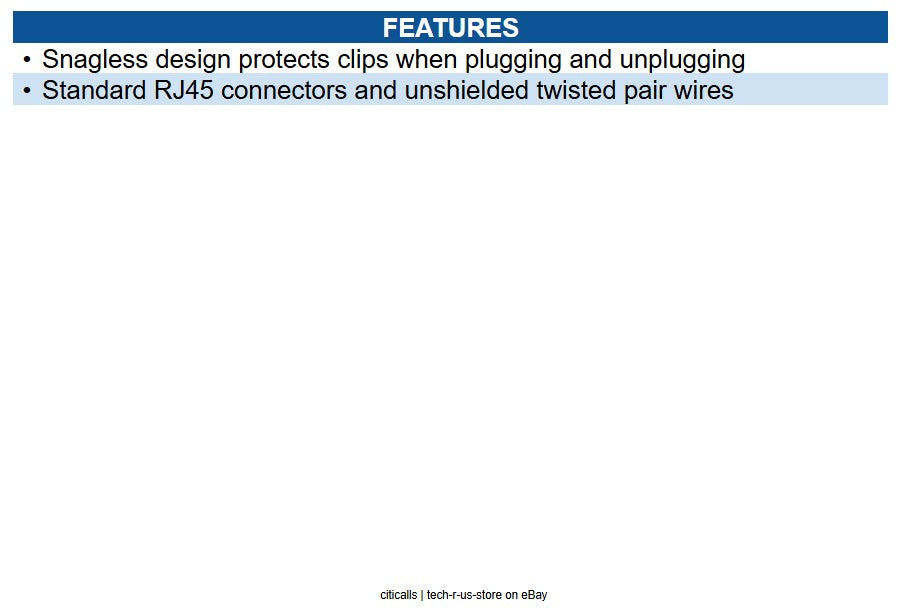 FEATURES

• Snagless design protects clips when plugging and unplugging
• Standard RJ45 connectors and unshielded twisted pair wires

citicalls | tech-r-us-store on eBay